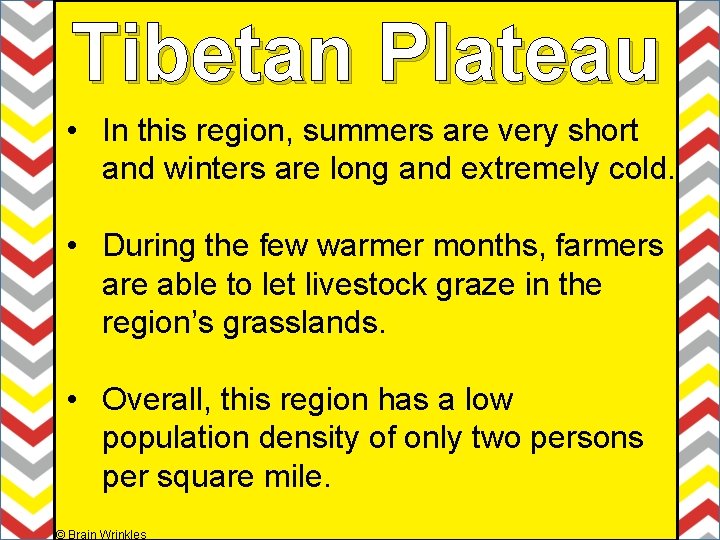 Tibetan Plateau

• In this region, summers are very short and winters are long and extremely cold.

• During the few warmer months, farmers are able to let livestock graze in the region's grasslands.

• Overall, this region has a low population density of only two persons per square mile.

© Brain Wrinkles